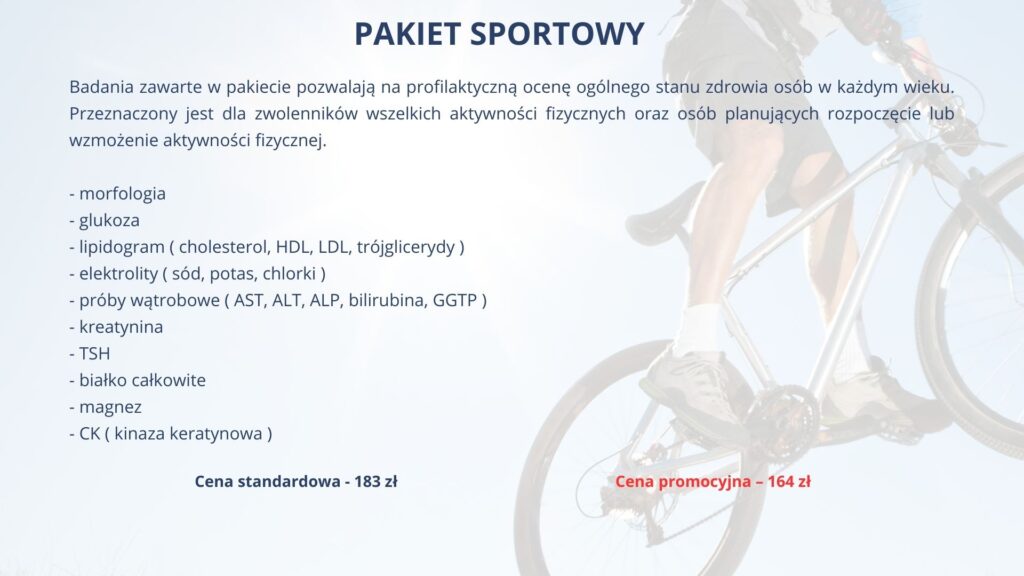 PAKIET SPORTOWY

Badania zawarte w pakiecie pozwalają na profilaktyczną ocenę ogólnego stanu zdrowia osób w każdym wieku. Przeznaczony jest dla zwolenników wszelkich aktywności fizycznych oraz osób planujących rozpoczęcie lub wzmożenie aktywności fizycznej.

- morfologia
- glukoza
- lipidogram ( cholesterol, HDL, LDL, trójglicerydy )
- elektrolity ( sód, potas, chlorki )
- próby wątrobowe ( AST, ALT, ALP, bilirubina, GGTP )
- kreatynina
- TSH
- białko całkowite
- magnez
- CK ( kinaza keratynowa )

Cena standardowa - 183 zł

Cena promocyjna – 164 zł